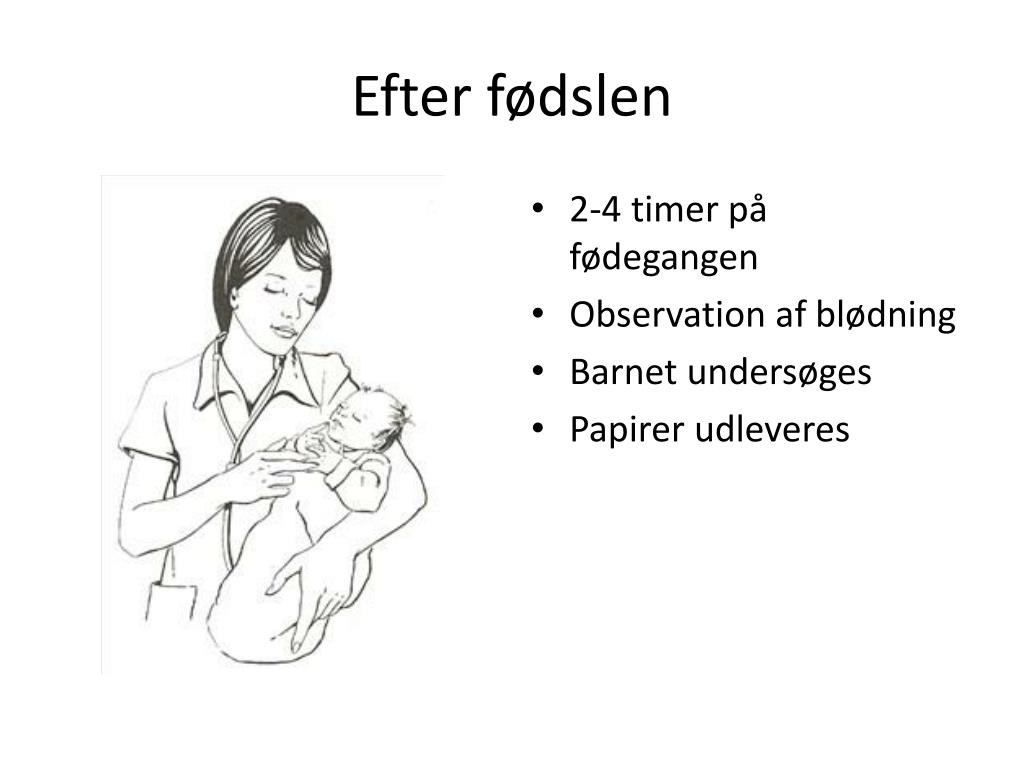 Efter fødslen

• 2-4 timer på fødegangen
• Observation af blødning
• Barnet undersøges
• Papirer udleveres